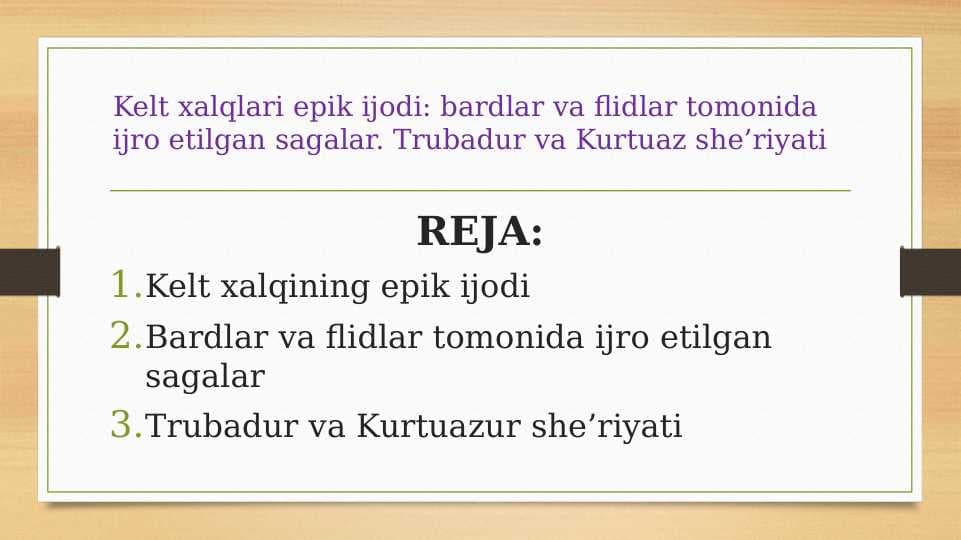 Kelt xalqlari epik ijodi: bardlar va flidlar tomonida ijro etilgan sagalar. Trubadur va Kurtuaz she’riyati

REJA:

1. Kelt xalqining epik ijodi
2. Bardlar va flidlar tomonida ijro etilgan sagalar
3. Trubadur va Kurtuazur she’riyati